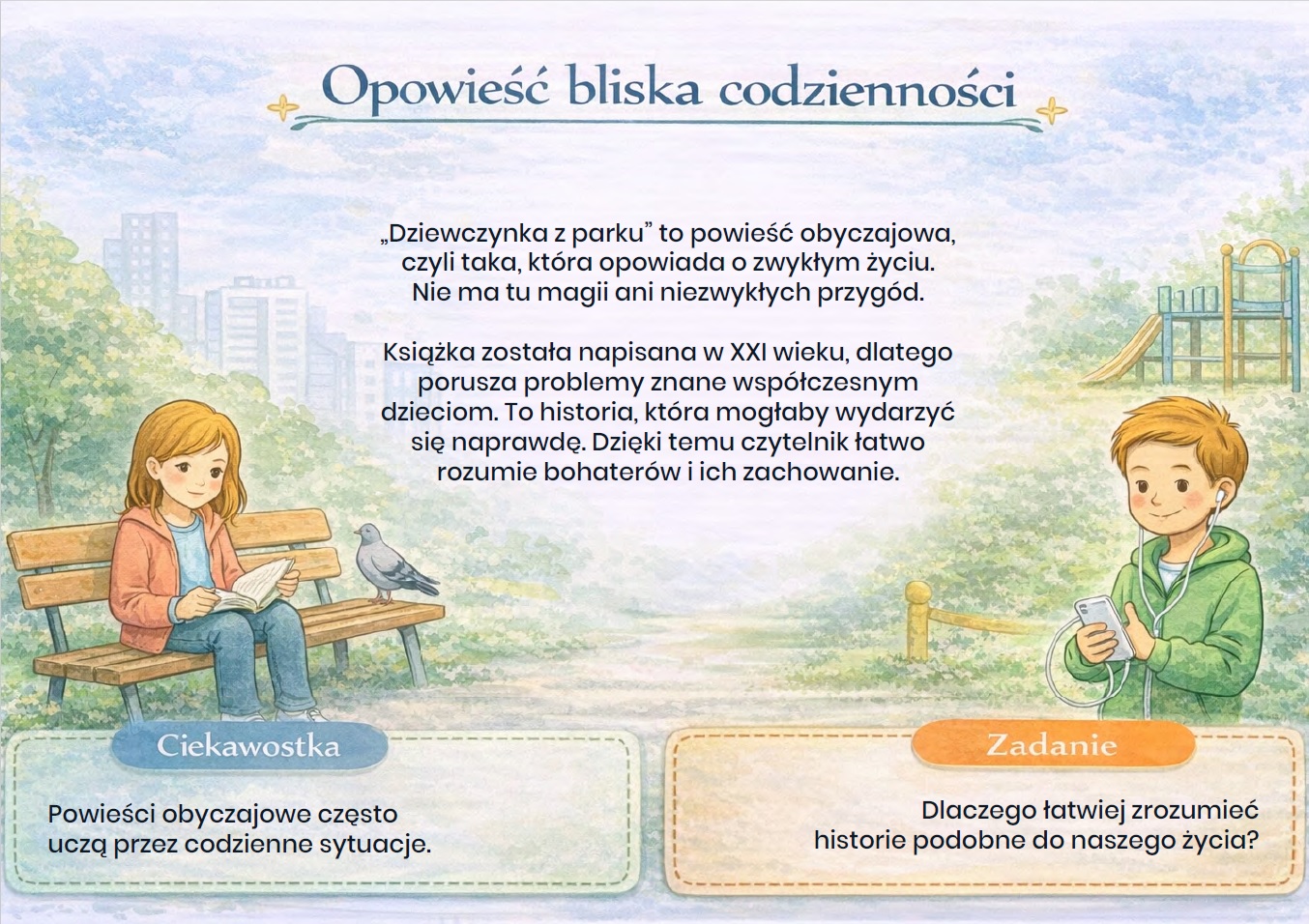 Opowieść bliska codzienności

„Dziewczynka z parku” to powieść obyczajowa, czyli taka, która opowiada o zwykłym życiu. Nie ma tu magii ani niezwykłych przygód.

Książka została napisana w XXI wieku, dlatego porusza problemy znane współczesnym dzieciom. To historia, która mogłaby wydarzyć się naprawdę. Dzięki temu czytelnik łatwo rozumie bohaterów i ich zachowanie.

Ciekawostka

Powieści obyczajowe często uczą przez codzienne sytuacje.

Zadanie

Dlaczego łatwiej zrozumieć historie podobne do naszego życia?